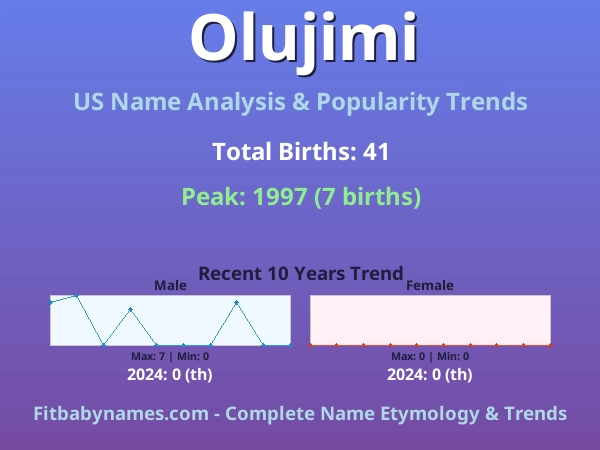 Olujimi

US Name Analysis & Popularity Trends

Total Births: 41

Peak: 1997 (7 births)

Recent 10 Years Trend

Male

Max: 7 | Min: 0

2024: 0 (th)

Female

Max: 0 | Min: 0

2024: 0 (th)

Fitbabynames.com - Complete Name Etymology & Trends